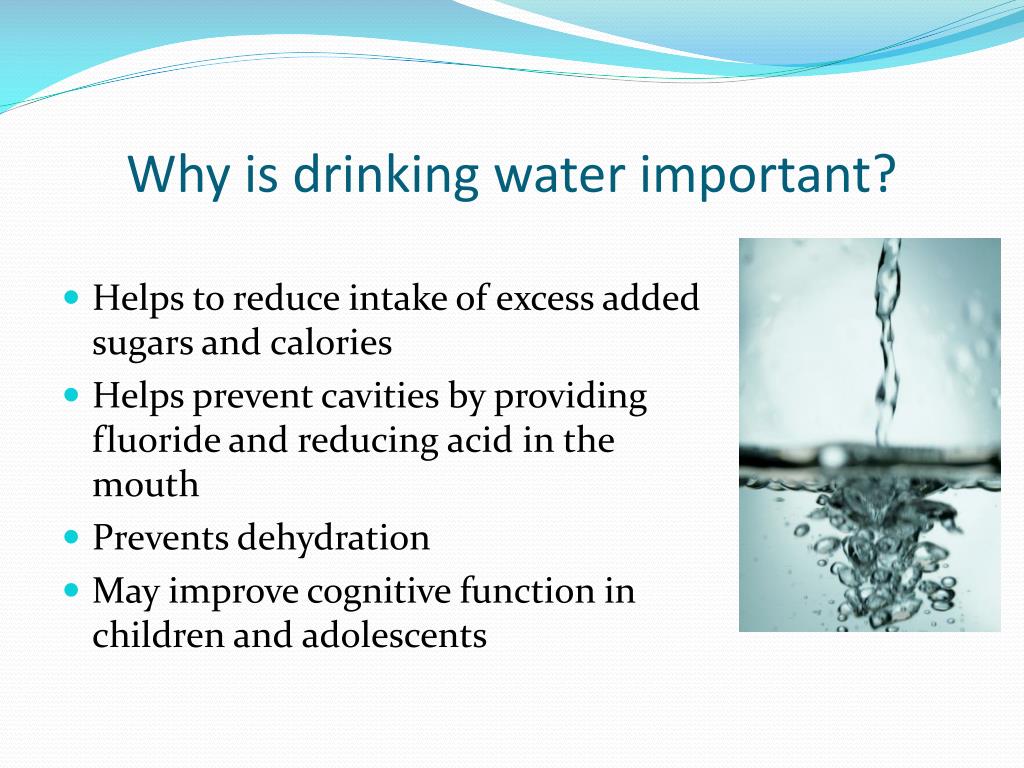 Why is drinking water important?

- Helps to reduce intake of excess added sugars and calories
- Helps prevent cavities by providing fluoride and reducing acid in the mouth
- Prevents dehydration
- May improve cognitive function in children and adolescents